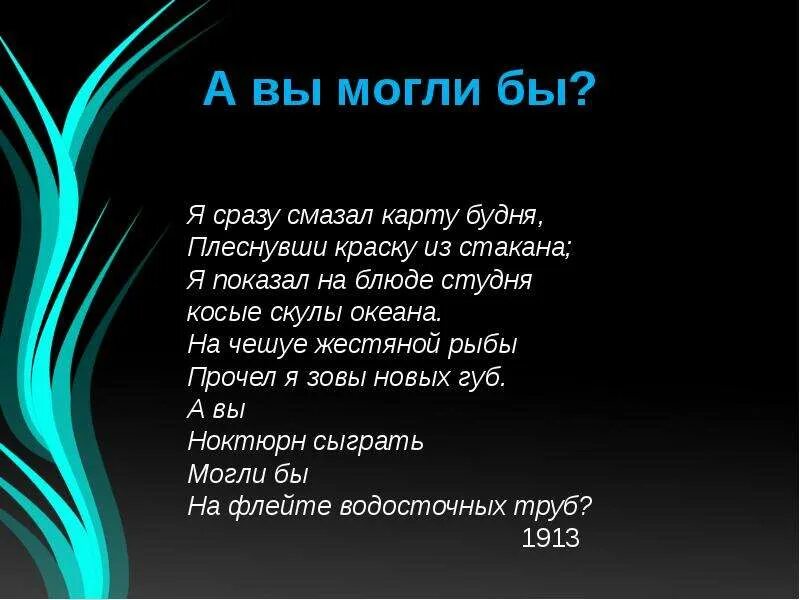 А вы могли бы?

Я сразу смазал карту будня,
Плеснувши краску из стакана;
Я показал на блюде студня
косые скулы океана.
На чешуе жестяной рыбы
Прочел я зовы новых губ.
А вы
Ноктюрн сыграть
Могли бы
На флейте водосточных труб?
1913